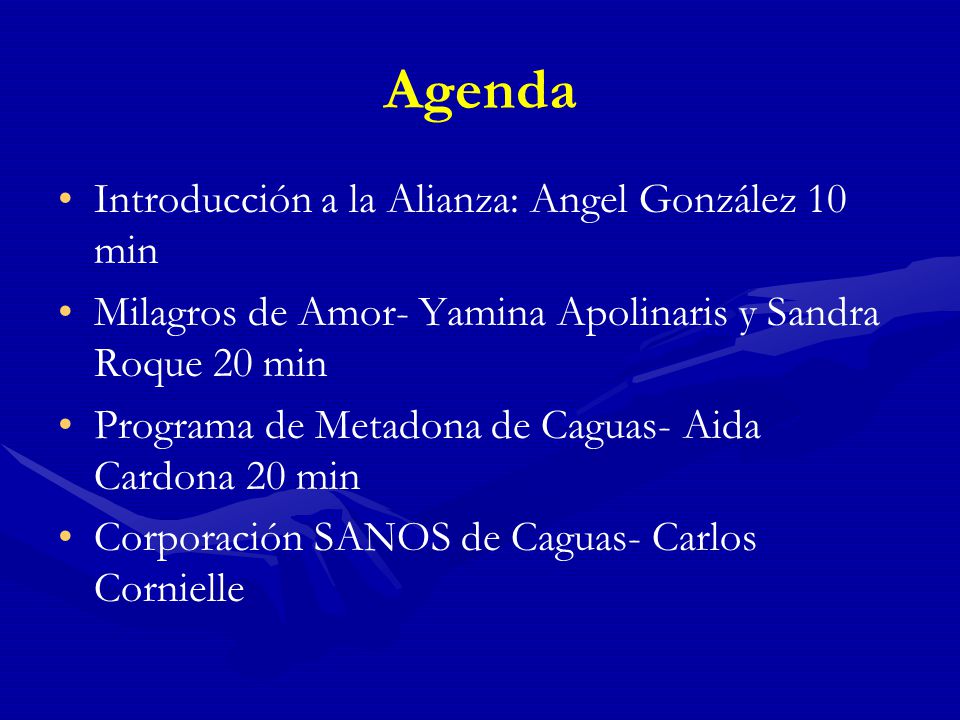 Agenda

• Introducción a la Alianza: Angel González 10 min
• Milagros de Amor- Yamina Apolinaris y Sandra Roque 20 min
• Programa de Metadona de Caguas- Aida Cardona 20 min
• Corporación SANOS de Caguas- Carlos Cornielle